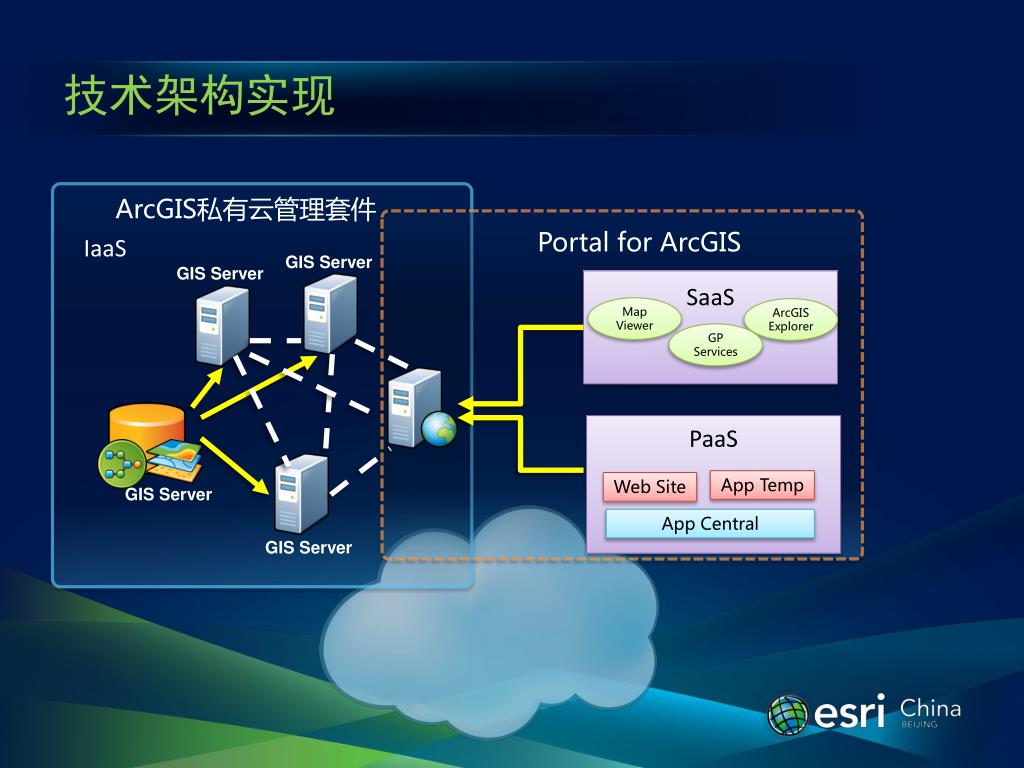 技术架构实现

ArcGIS私有云管理套件

IaaS

GIS Server

GIS Server

GIS Server

GIS Server

Portal for ArcGIS

SaaS

Map Viewer

GP Services

ArcGIS Explorer

PaaS

Web Site

App Temp

App Central

esri China BEIJING